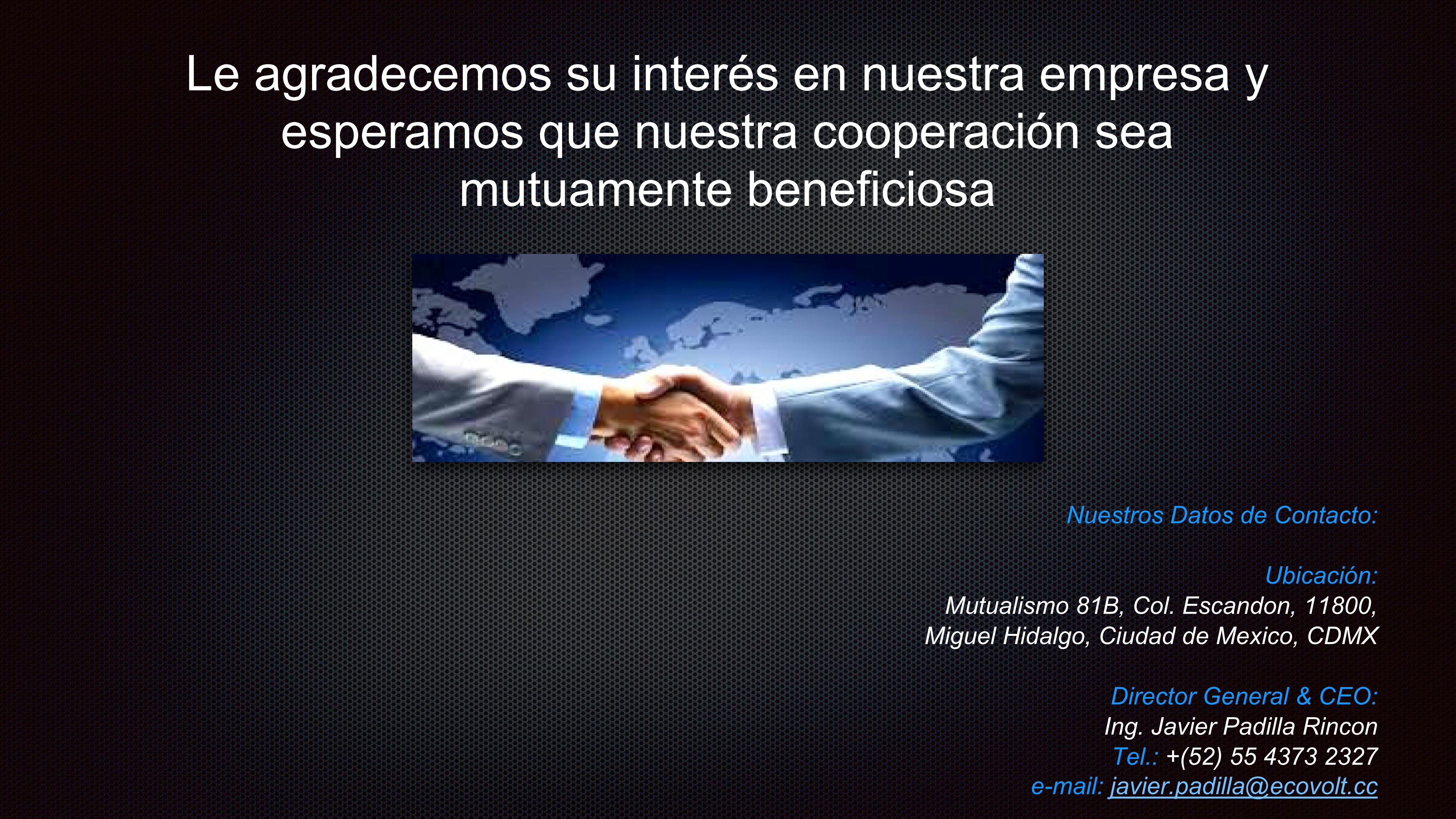 Le agradecemos su interés en nuestra empresa y esperamos que nuestra cooperación sea mutuamente beneficiosa

Nuestros Datos de Contacto:

Ubicación:
Mutualismo 81B, Col. Escandon, 11800,
Miguel Hidalgo, Ciudad de Mexico, CDMX

Director General & CEO:
Ing. Javier Padilla Rincon
Tel.: +(52) 55 4373 2327
e-mail: javier.padilla@ecovolt.cc